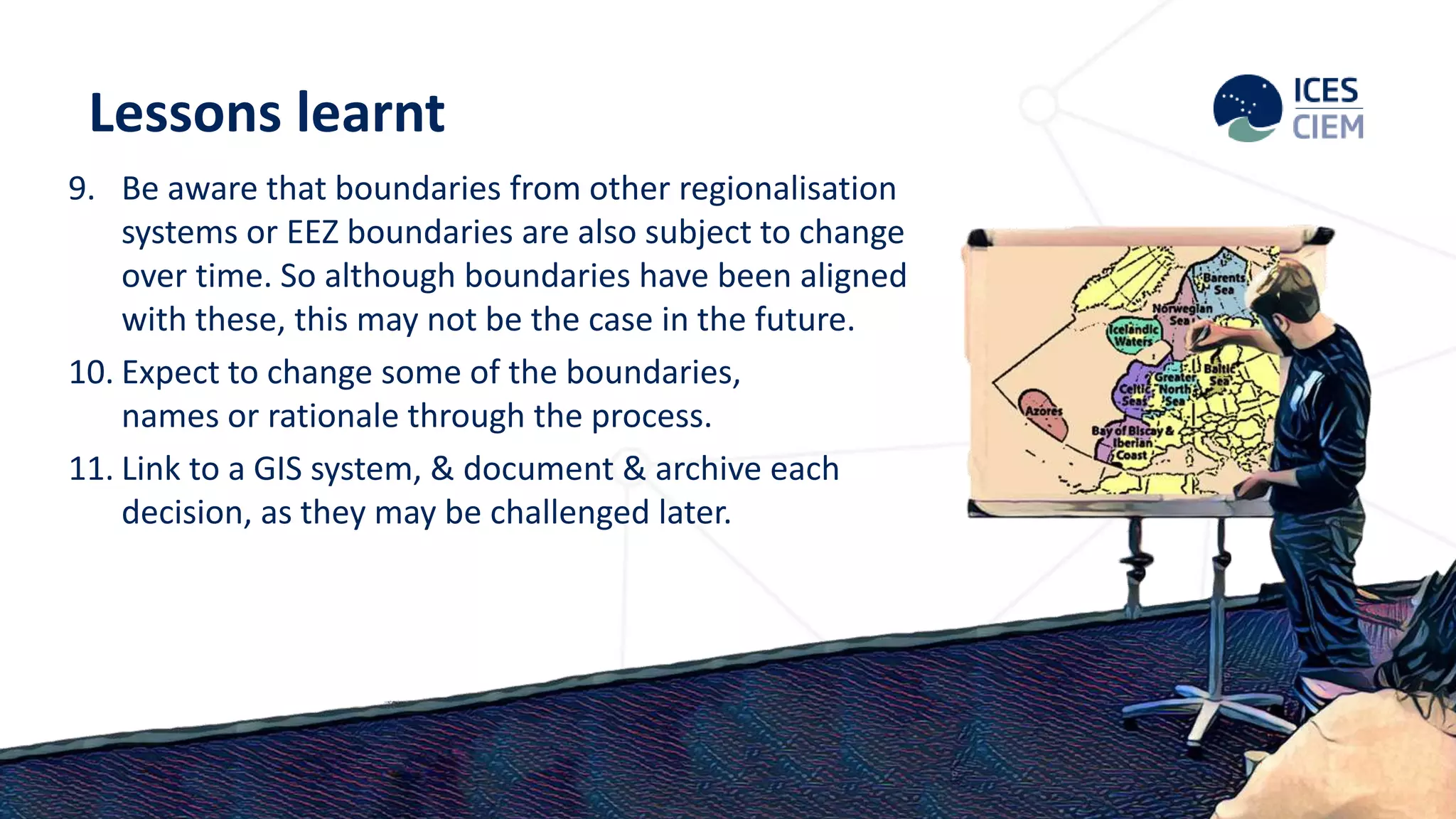 Lessons learnt

ICES
CIEM

9. Be aware that boundaries from other regionalisation systems or EEZ boundaries are also subject to change over time. So although boundaries have been aligned with these, this may not be the case in the future.

10. Expect to change some of the boundaries, names or rationale through the process.

11. Link to a GIS system, & document & archive each decision, as they may be challenged later.

Barents Sea
Norwegian Sea
Icelandic Waters
Baltic Sea
Greater North Sea
Celtic Seas
Azores
Bay of Biscay & Iberian Coast